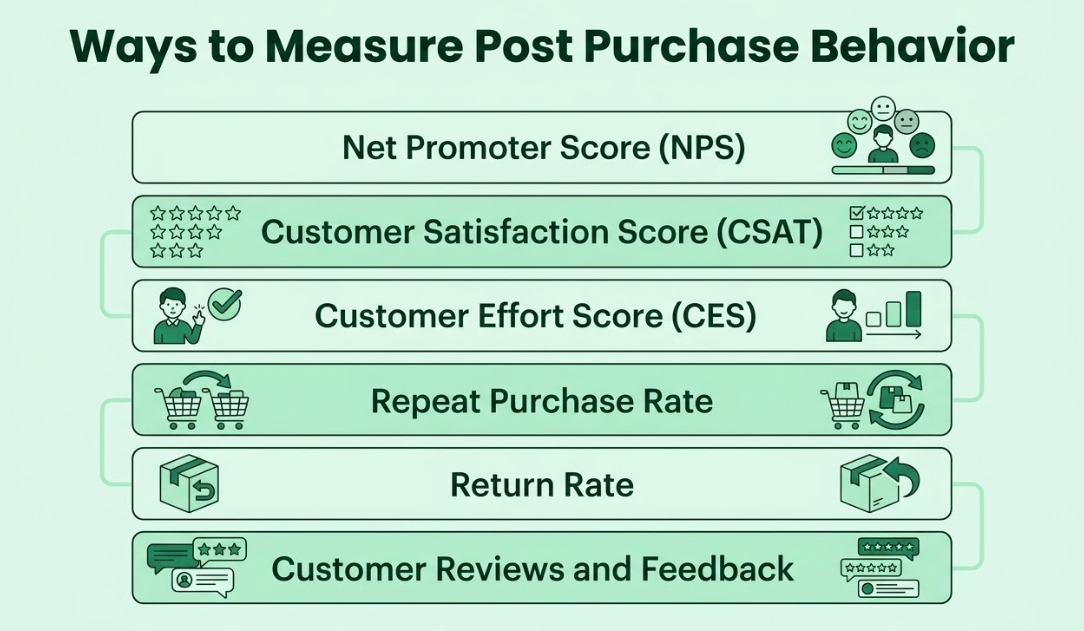 Ways to Measure Post Purchase Behavior

Net Promoter Score (NPS)

Customer Satisfaction Score (CSAT)

Customer Effort Score (CES)

Repeat Purchase Rate

Return Rate

Customer Reviews and Feedback